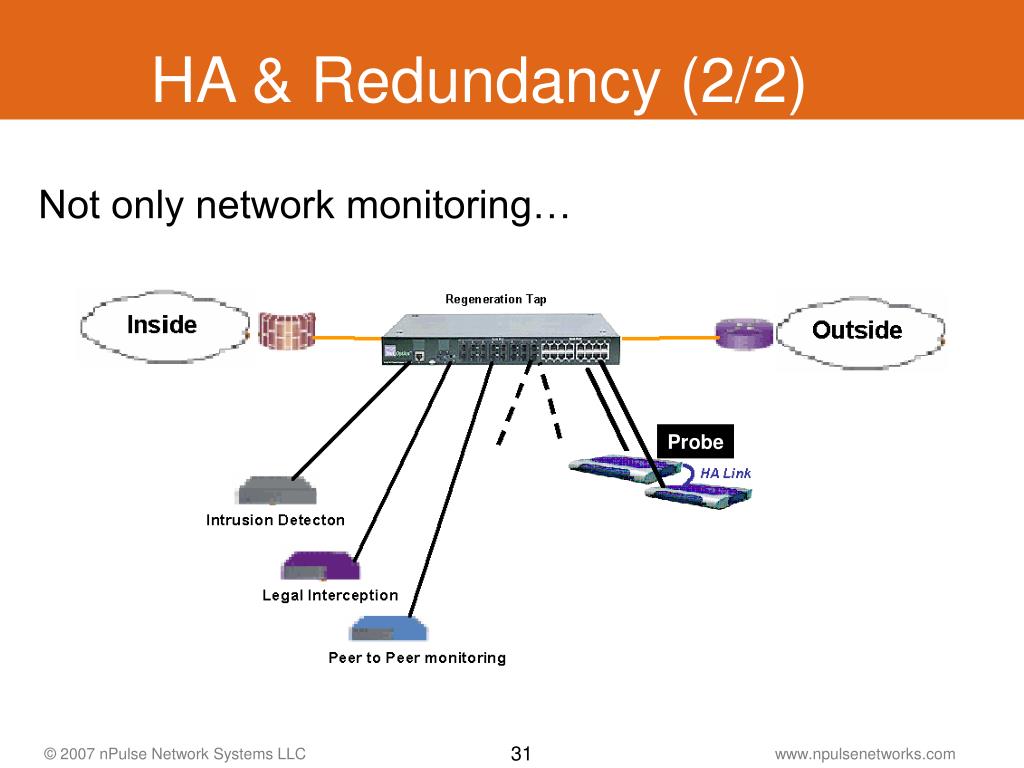 HA & Redundancy (2/2)

Not only network monitoring…

Regeneration Tap

Inside

Outside

Probe

HA Link

Intrusion Detecton

Legal Interception

Peer to Peer monitoring

© 2007 nPulse Network Systems LLC

31

www.npulsenetworks.com